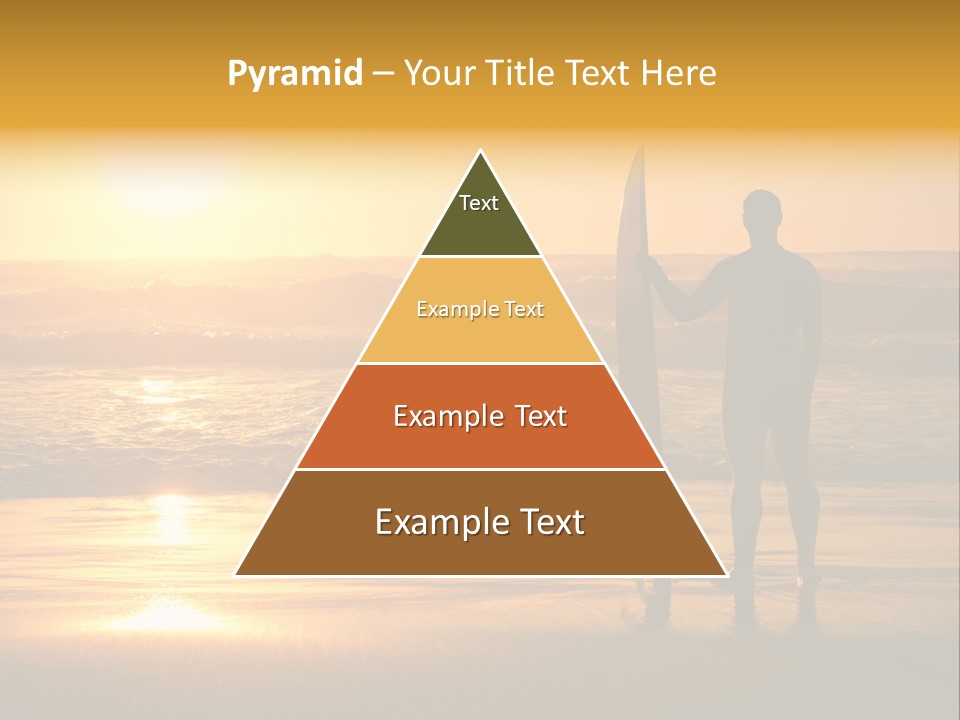 Pyramid – Your Title Text Here

Text

Example Text

Example Text

Example Text